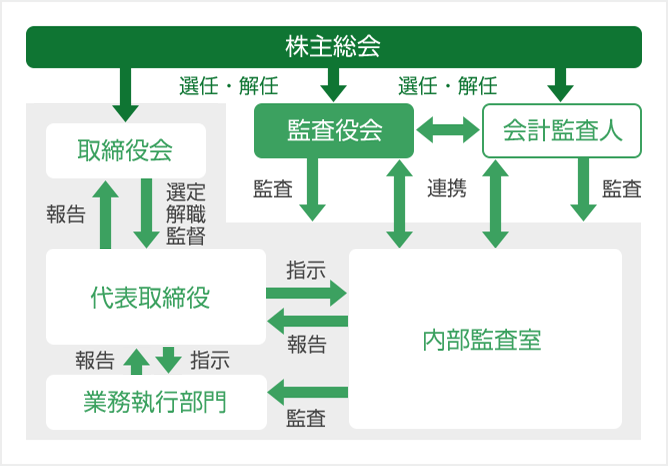 株主総会

選任・解任

選任・解任

取締役会

監査役会

会計監査人

報告

選定
解職
監督

監査

連携

監査

代表取締役

指示

報告

内部監査室

報告

指示

業務執行部門

監査